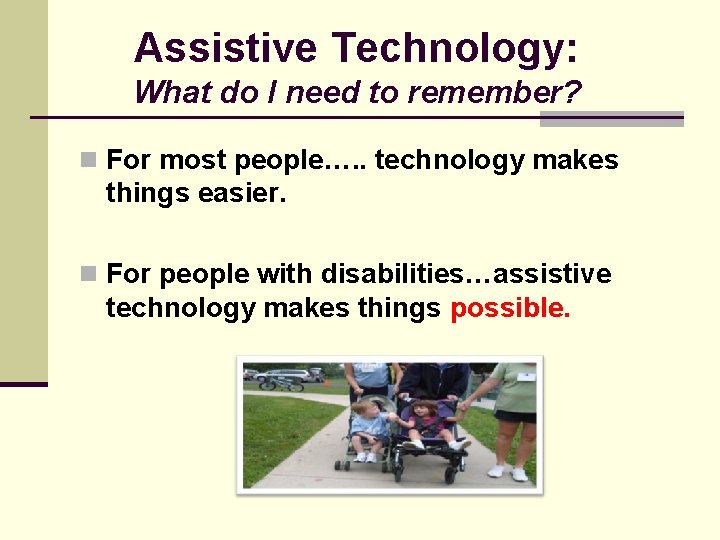 Assistive Technology:
What do I need to remember?

For most people….. technology makes things easier.

For people with disabilities…assistive technology makes things possible.